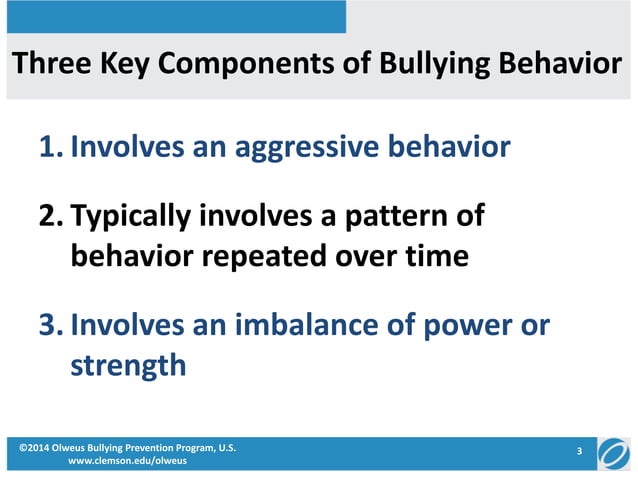 Three Key Components of Bullying Behavior

1. Involves an aggressive behavior

2. Typically involves a pattern of behavior repeated over time

3. Involves an imbalance of power or strength

©2014 Olweus Bullying Prevention Program, U.S.
www.clemson.edu/olweus

3